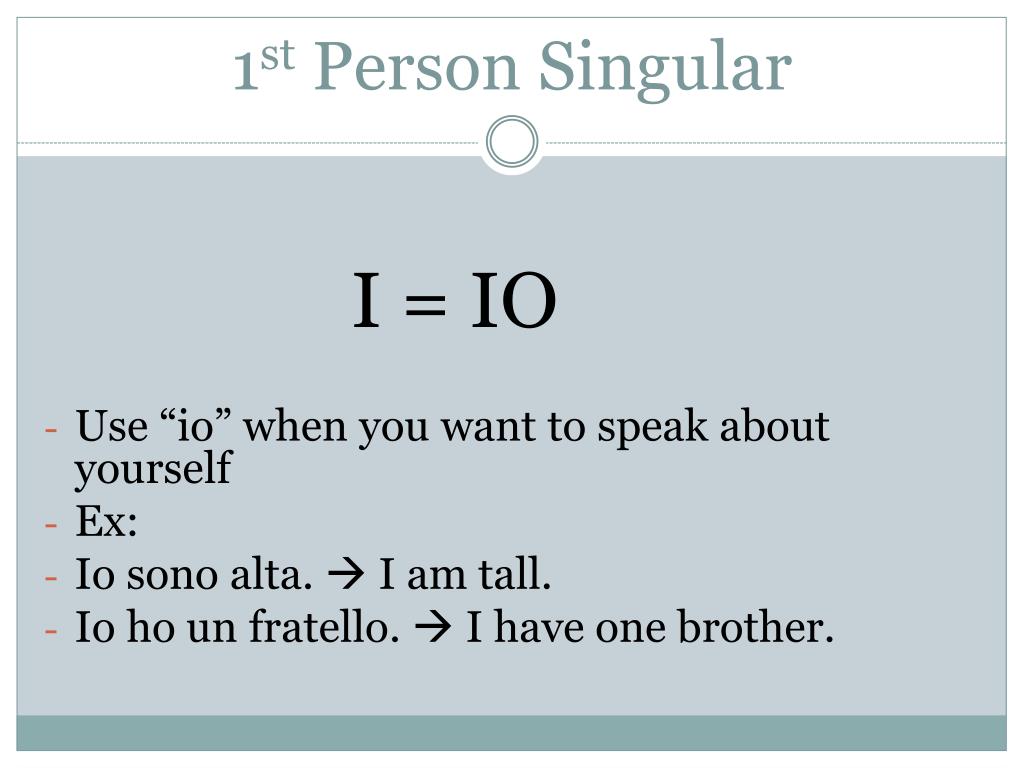 1st Person Singular

I = IO

- Use “io” when you want to speak about yourself
- Ex:
- Io sono alta. → I am tall.
- Io ho un fratello. → I have one brother.